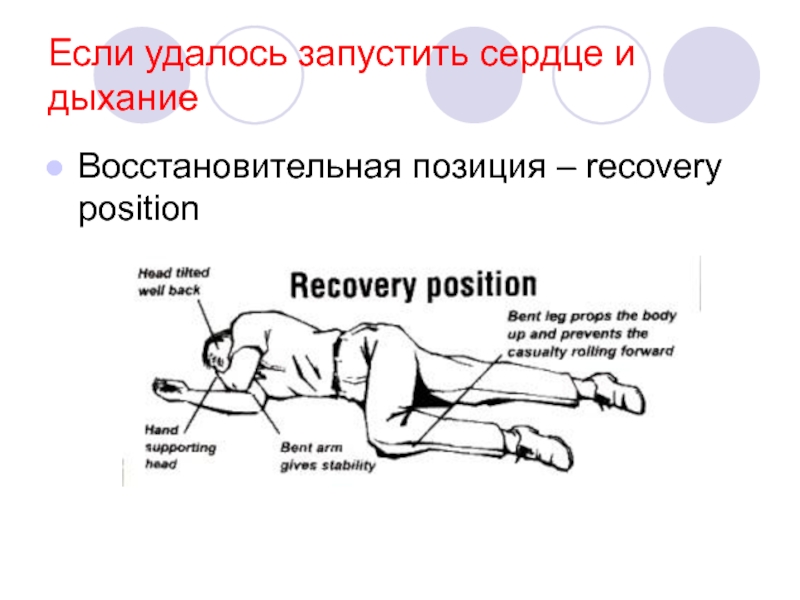 Если удалось запустить сердце и дыхание

Восстановительная позиция – recovery position

Recovery position

Head tilted well back

Bent leg props the body up and prevents the casualty rolling forward

Hand supporting head

Bent arm gives stability